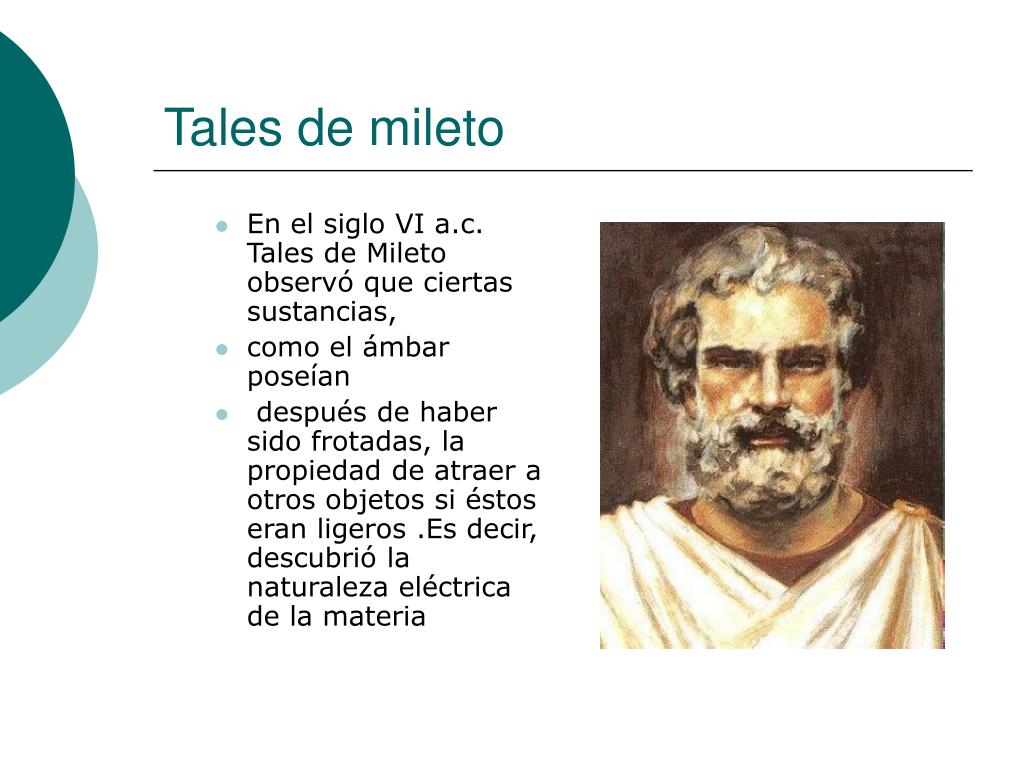 Tales de mileto

- En el siglo VI a.c. Tales de Mileto observó que ciertas sustancias,
- como el ámbar poseían
- después de haber sido frotadas, la propiedad de atraer a otros objetos si éstos eran ligeros .Es decir, descubrió la naturaleza eléctrica de la materia